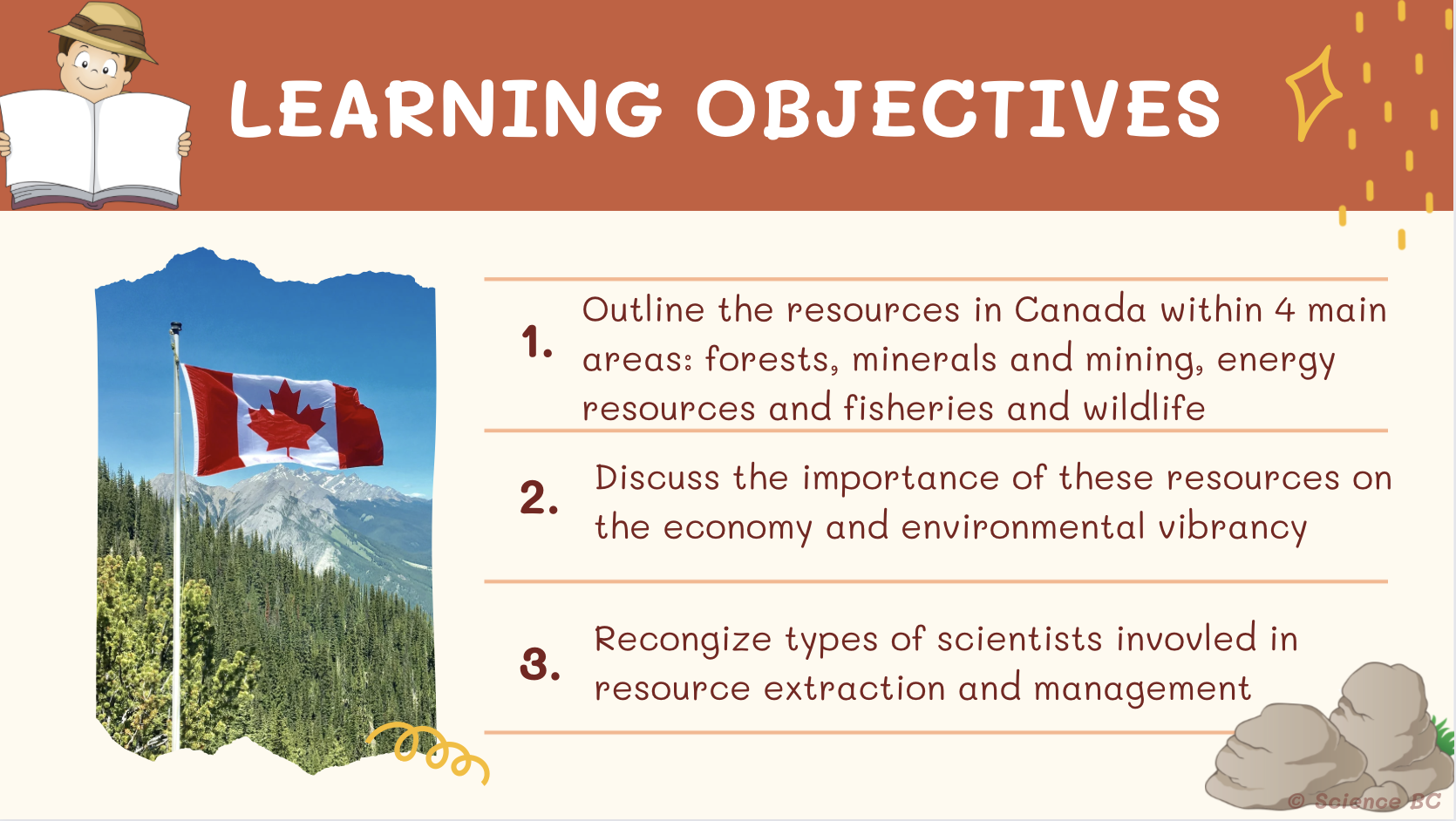 LEARNING OBJECTIVES

1. Outline the resources in Canada within 4 main areas: forests, minerals and mining, energy resources and fisheries and wildlife

2. Discuss the importance of these resources on the economy and environmental vibrancy

3. Recongize types of scientists invovled in resource extraction and management

© Science BC